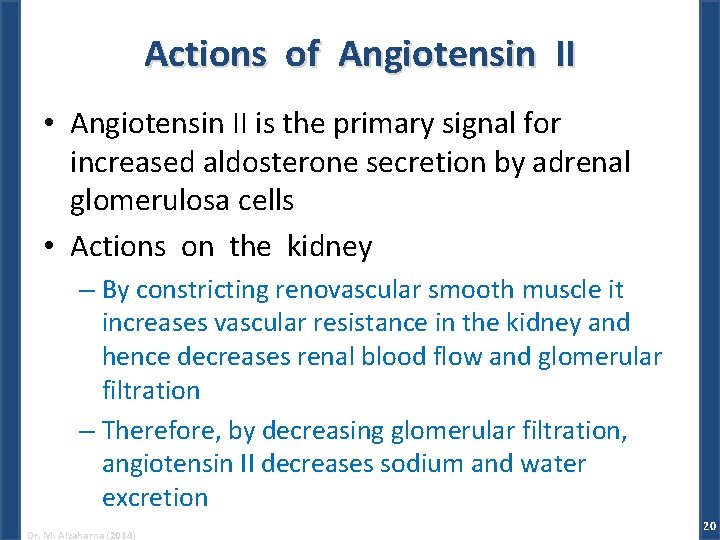 Actions of Angiotensin II

• Angiotensin II is the primary signal for increased aldosterone secretion by adrenal glomerulosa cells

• Actions on the kidney

– By constricting renovascular smooth muscle it increases vascular resistance in the kidney and hence decreases renal blood flow and glomerular filtration

– Therefore, by decreasing glomerular filtration, angiotensin II decreases sodium and water excretion

Dr. M. Alzaharna (2014)

20